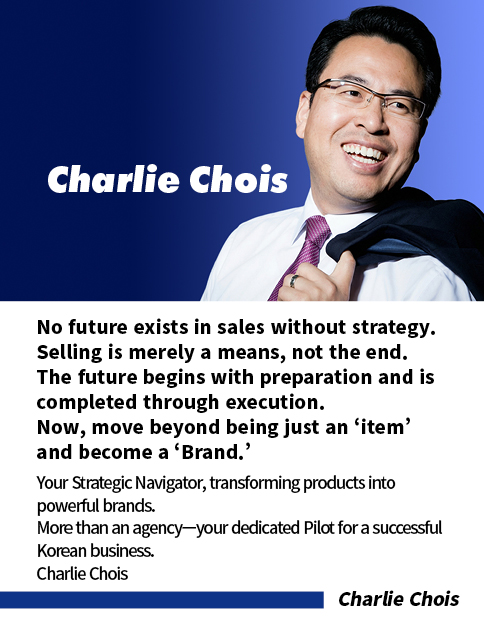 Charlie Chois

No future exists in sales without strategy. Selling is merely a means, not the end. The future begins with preparation and is completed through execution. Now, move beyond being just an ‘item’ and become a ‘Brand.’

Your Strategic Navigator, transforming products into powerful brands.
More than an agency—your dedicated Pilot for a successful Korean business.
Charlie Chois

Charlie Chois